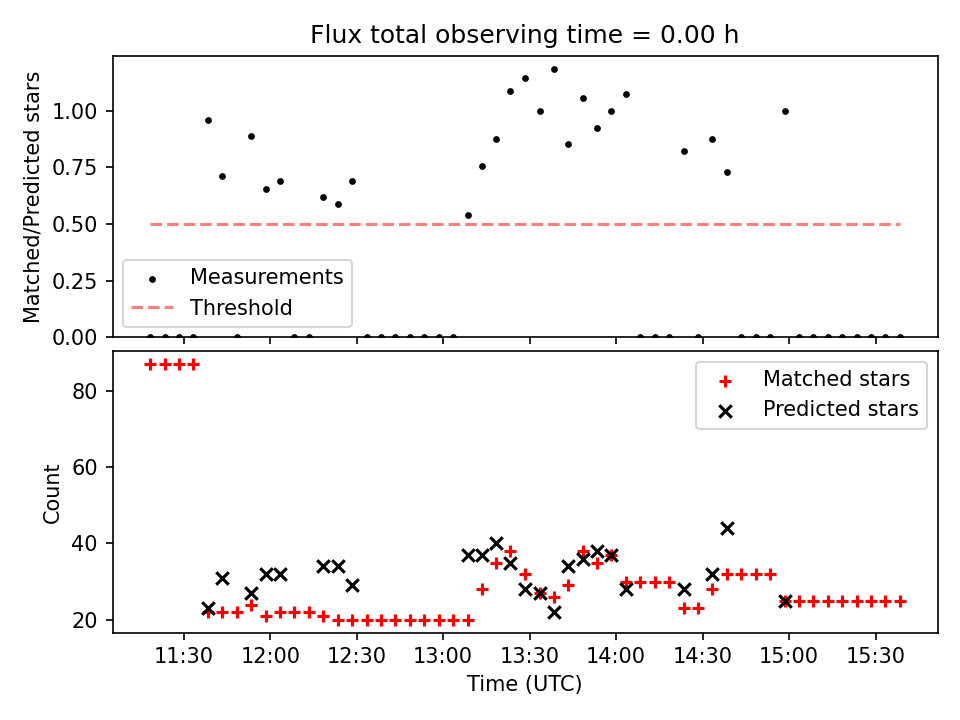 Flux total observing time = 0.00 h

Matched/Predicted stars

1.00
0.75
0.50
0.25
0.00

Measurements
Threshold

Count

80
60
40
20

Matched stars
Predicted stars

11:30
12:00
12:30
13:00
13:30
14:00
14:30
15:00
15:30

Time (UTC)